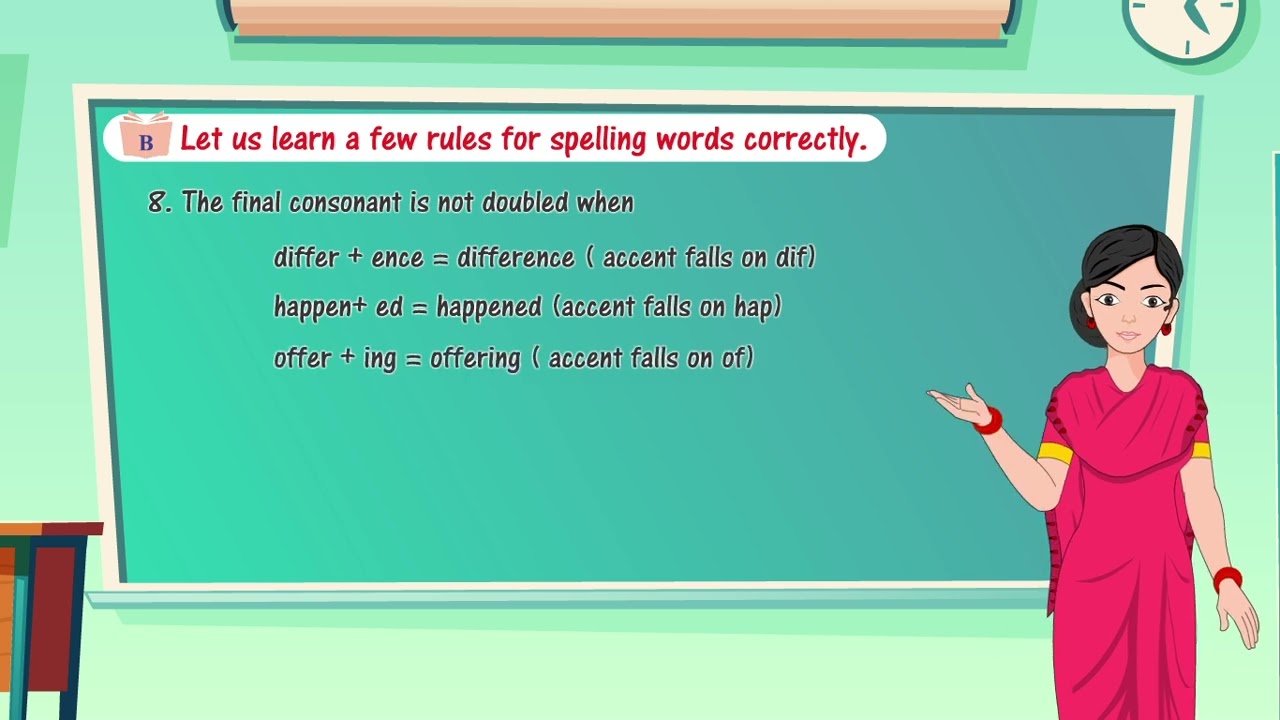 B Let us learn a few rules for spelling words correctly.

8. The final consonant is not doubled when

differ + ence = difference ( accent falls on dif)

happen+ ed = happened (accent falls on hap)

offer + ing = offering ( accent falls on of)